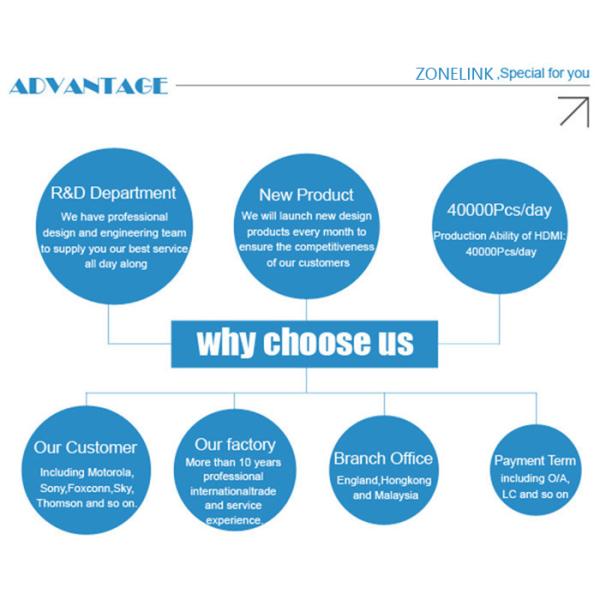 ADVANTAGE

ZONELINK ,Special for you

R&D Department
We have professional design and engineering team to supply you our best service all day along

New Product
We will launch new design products every month to ensure the competitiveness of our customers

40000Pcs/day
Production Ability of HDMI: 40000Pcs/day

why choose us

Our Customer
Including Motorola, Sony,Foxconn,Sky, Thomson and so on.

Our factory
More than 10 years professional internationaltrade and service experience.

Branch Office
England,Hongkong and Malaysia

Payment Term
including O/A, LC and so on